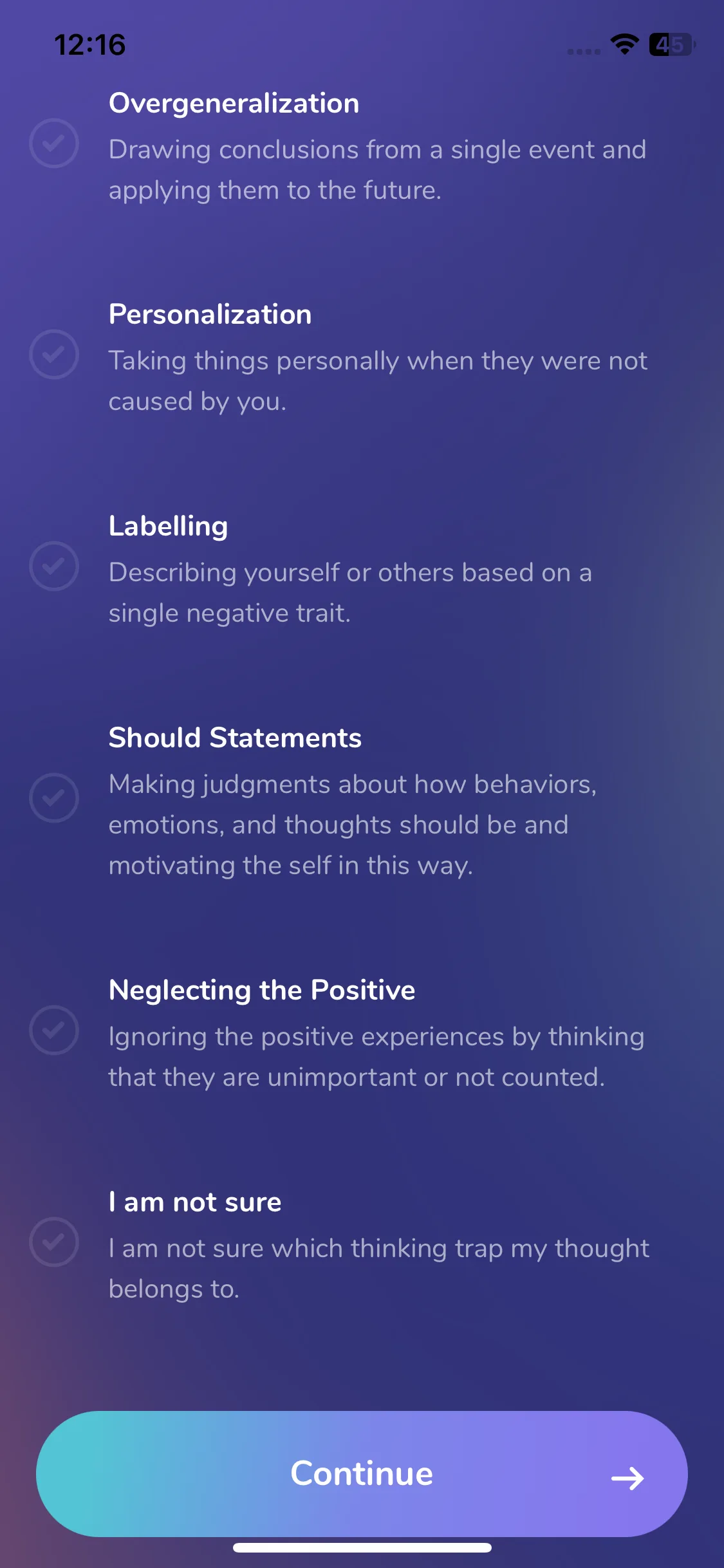 12:16

45

Overgeneralization
Drawing conclusions from a single event and applying them to the future.

Personalization
Taking things personally when they were not caused by you.

Labelling
Describing yourself or others based on a single negative trait.

Should Statements
Making judgments about how behaviors, emotions, and thoughts should be and motivating the self in this way.

Neglecting the Positive
Ignoring the positive experiences by thinking that they are unimportant or not counted.

I am not sure
I am not sure which thinking trap my thought belongs to.

Continue